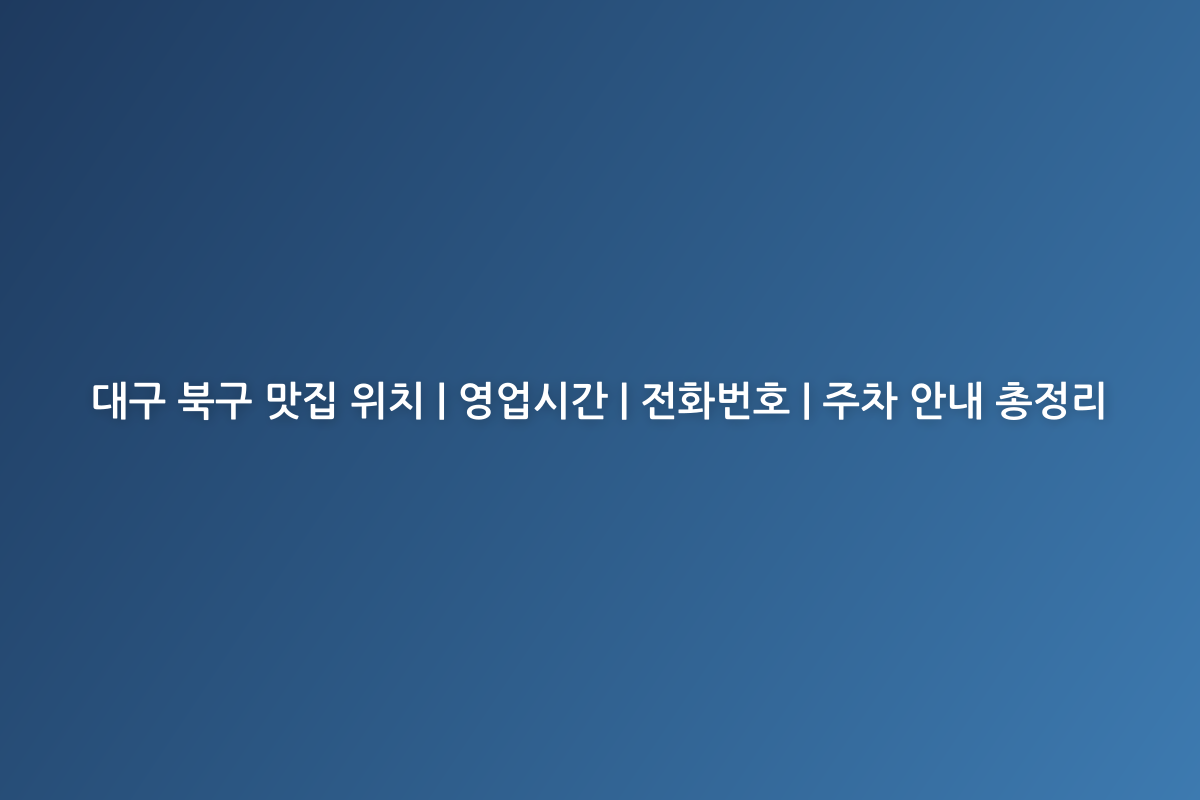 대구 북구 맛집 위치 | 영업시간 | 전화번호 | 주차 안내 총정리